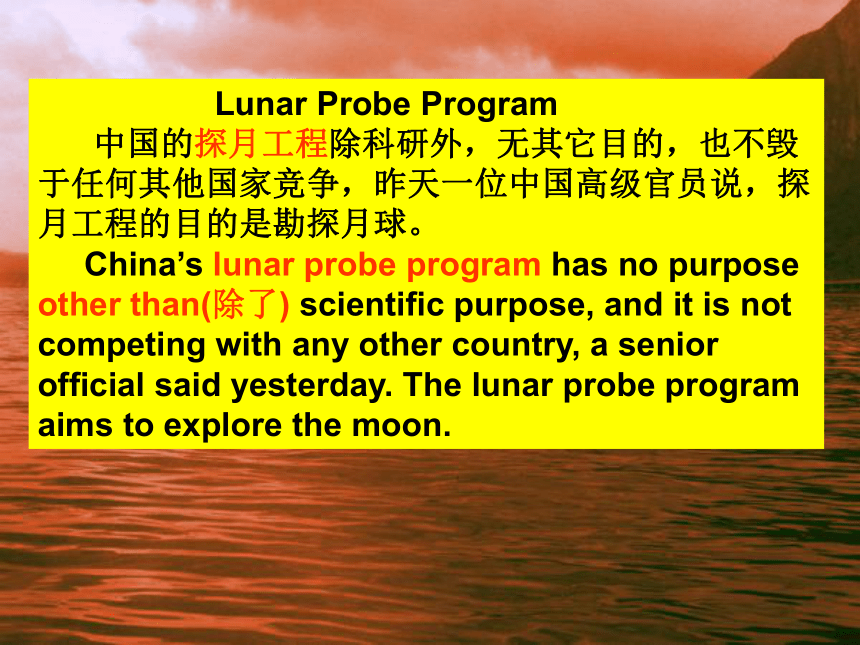 Lunar Probe Program

中国的探月工程除科研外，无其它目的，也不毁于任何其他国家竞争，昨天一位中国高级官员说，探月工程的目的是勘探月球。

China’s lunar probe program has no purpose other than(除了) scientific purpose, and it is not competing with any other country, a senior official said yesterday. The lunar probe program aims to explore the moon.